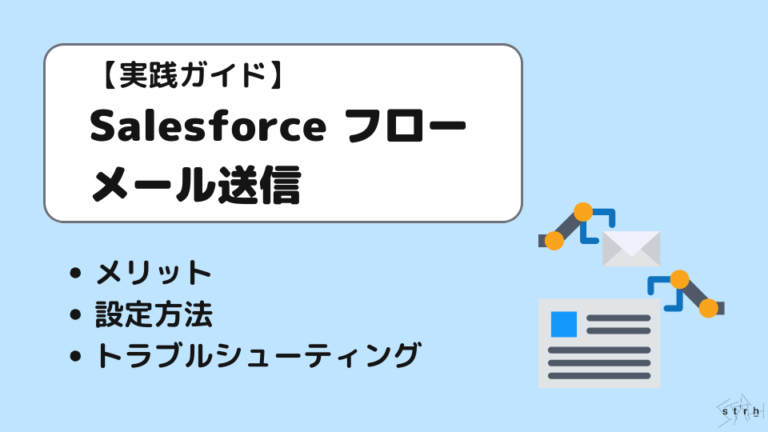 【実践ガイド】
Salesforce フロー
メール送信

• メリット
• 設定方法
• トラブルシューティング

st'rh